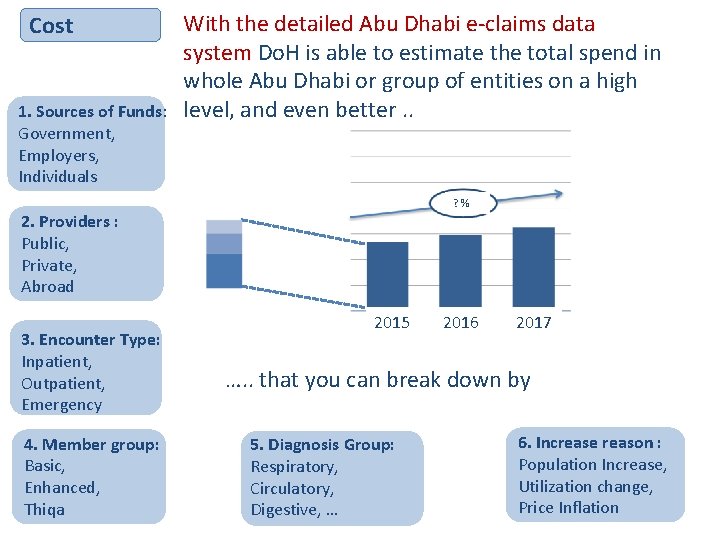 Cost

With the detailed Abu Dhabi e-claims data system DoH is able to estimate the total spend in whole Abu Dhabi or group of entities on a high level, and even better ..

1. Sources of Funds: Government, Employers, Individuals

2. Providers : Public, Private, Abroad

3. Encounter Type: Inpatient, Outpatient, Emergency

?%

2015 2016 2017

….. that you can break down by

4. Member group: Basic, Enhanced, Thiqa

5. Diagnosis Group: Respiratory, Circulatory, Digestive, …

6. Increase reason : Population Increase, Utilization change, Price Inflation